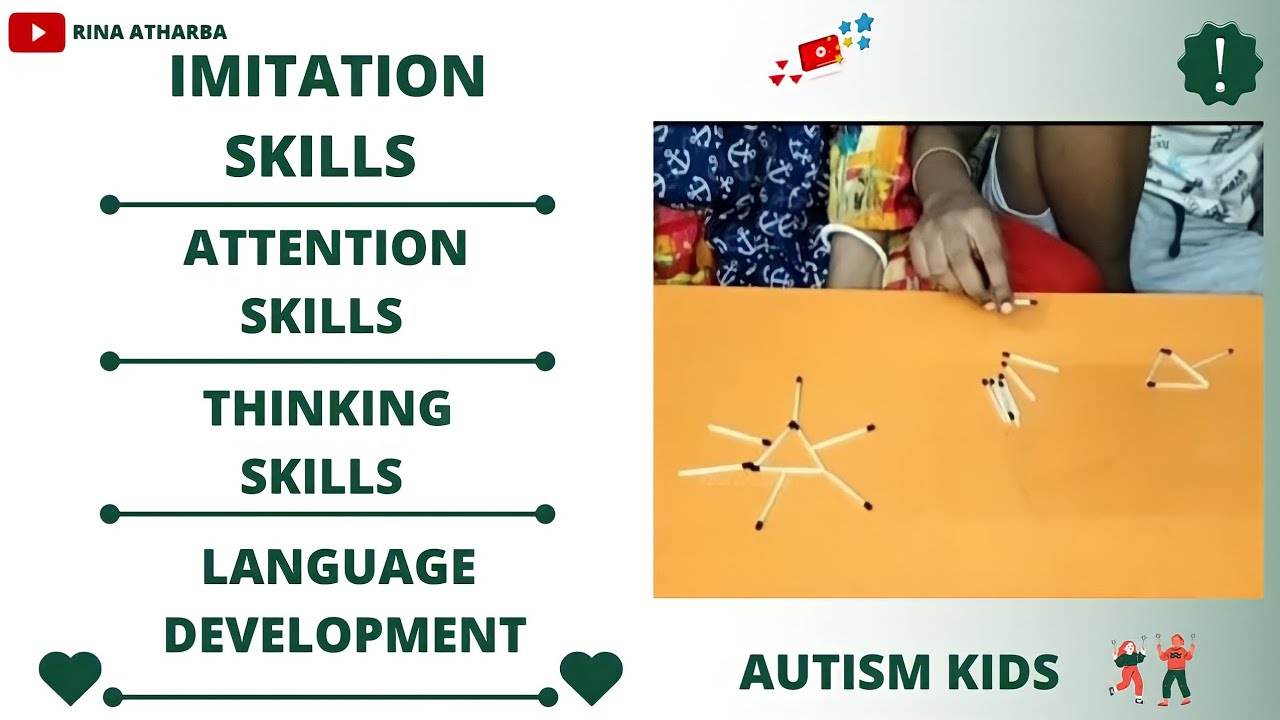 RINA ATHARBA

IMITATION SKILLS

ATTENTION SKILLS

THINKING SKILLS

LANGUAGE DEVELOPMENT

!

AUTISM KIDS